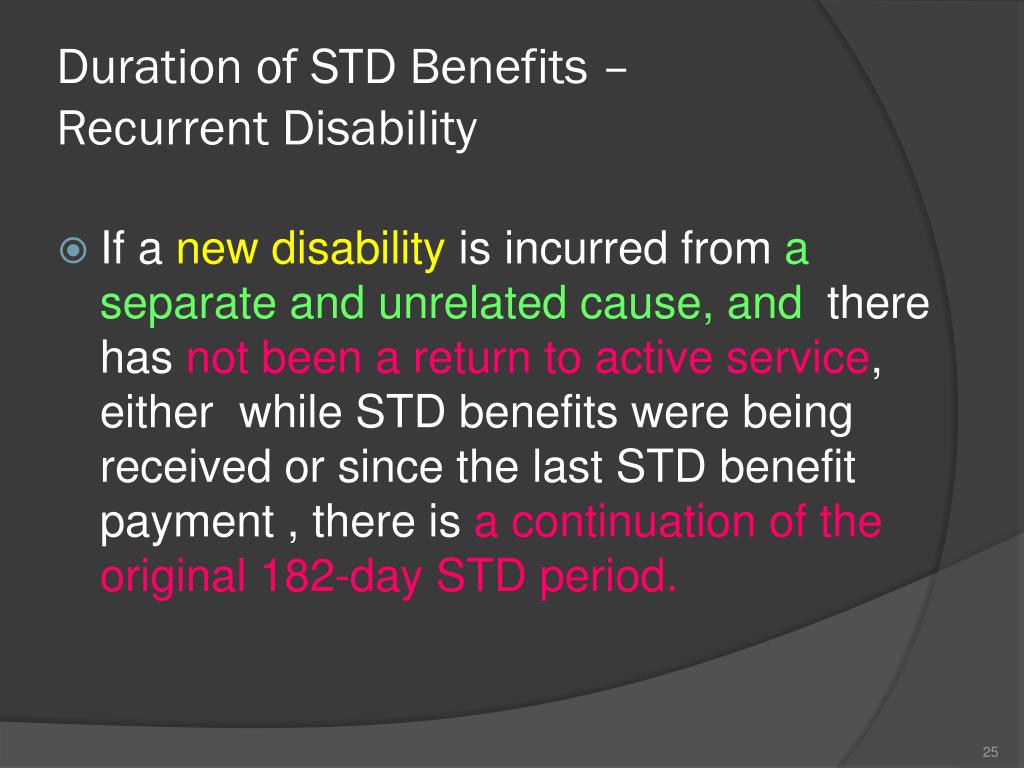 Duration of STD Benefits – Recurrent Disability

If a new disability is incurred from a separate and unrelated cause, and there has not been a return to active service, either while STD benefits were being received or since the last STD benefit payment , there is a continuation of the original 182-day STD period.

25